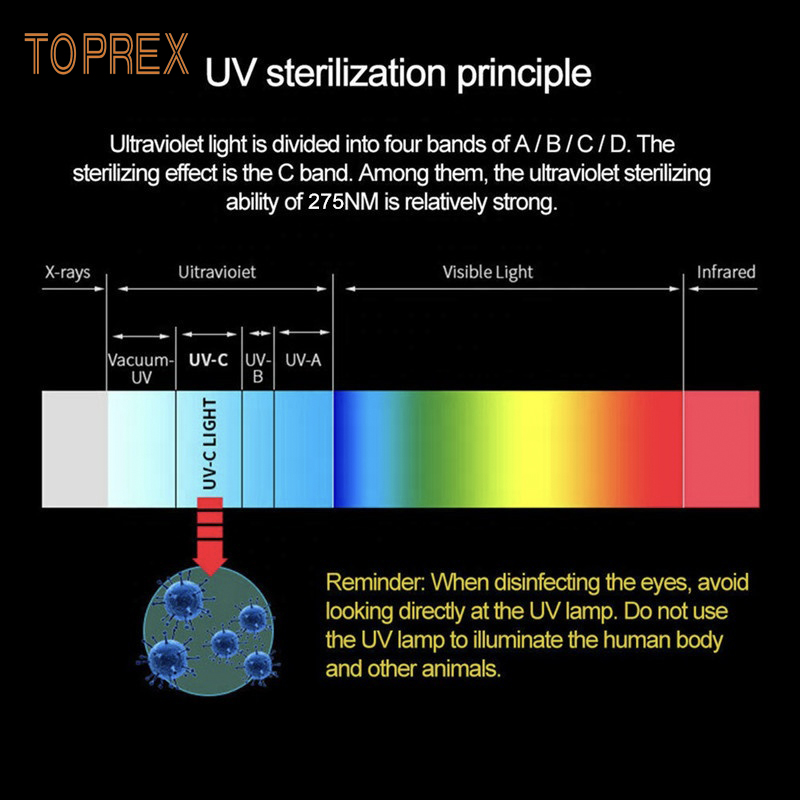 TOPREX UV sterilization principle

Ultraviolet light is divided into four bands of A / B / C / D. The sterilizing effect is the C band. Among them, the ultraviolet sterilizing ability of 275NM is relatively strong.

X-rays

Uitravioiet

Visible Light

Infrared

Vacuum-UV

UV-C

UV-B

UV-A

UV-C LIGHT

Reminder: When disinfecting the eyes, avoid looking directly at the UV lamp. Do not use the UV lamp to illuminate the human body and other animals.